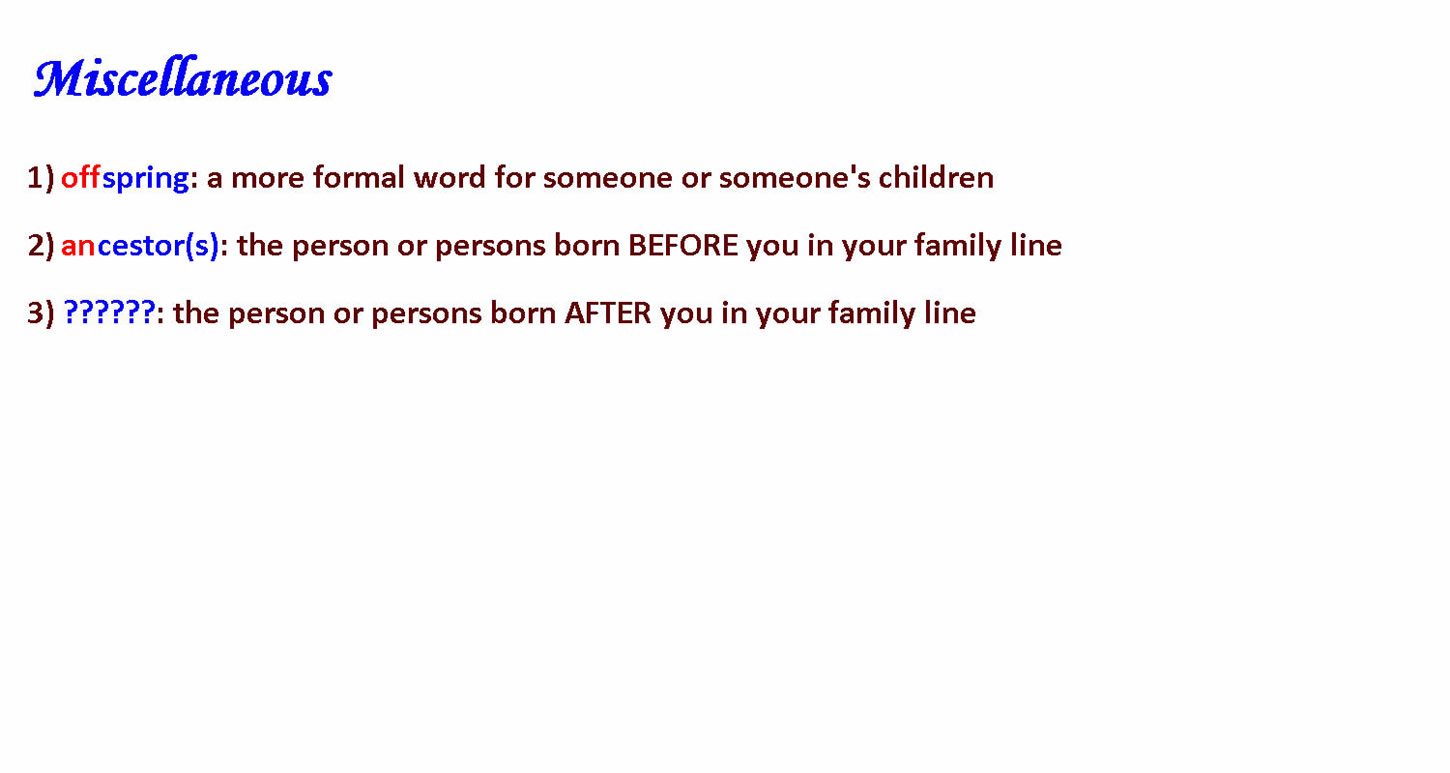 Miscellaneous

1) offspring: a more formal word for someone or someone's children

2) ancestor(s): the person or persons born BEFORE you in your family line

3) ??????: the person or persons born AFTER you in your family line